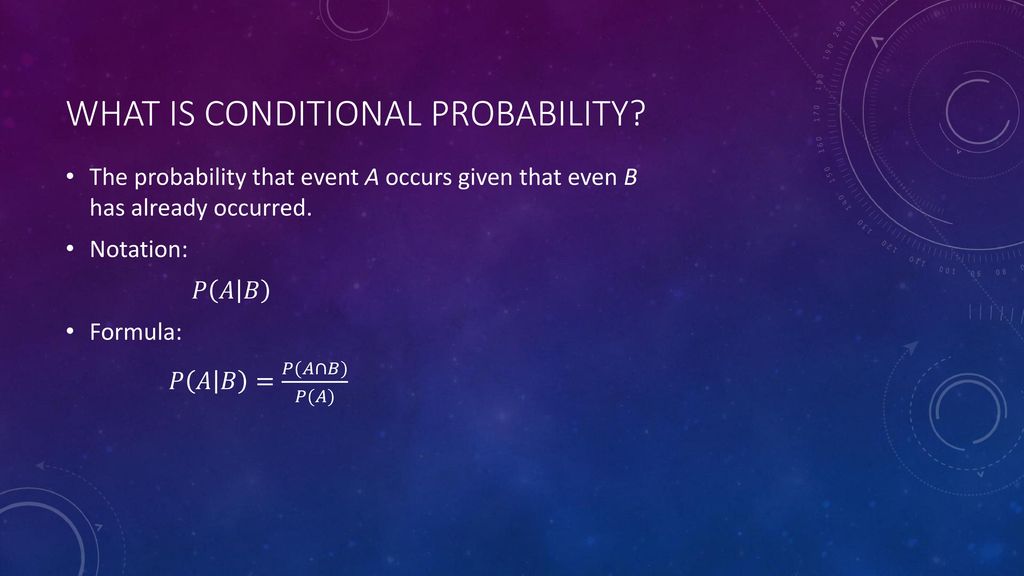 WHAT IS CONDITIONAL PROBABILITY?

• The probability that event $A$ occurs given that even $B$ has already occurred.

• Notation:

$P(A|B)$

• Formula:

$P(A|B) = \frac{P(A \cap B)}{P(A)}$